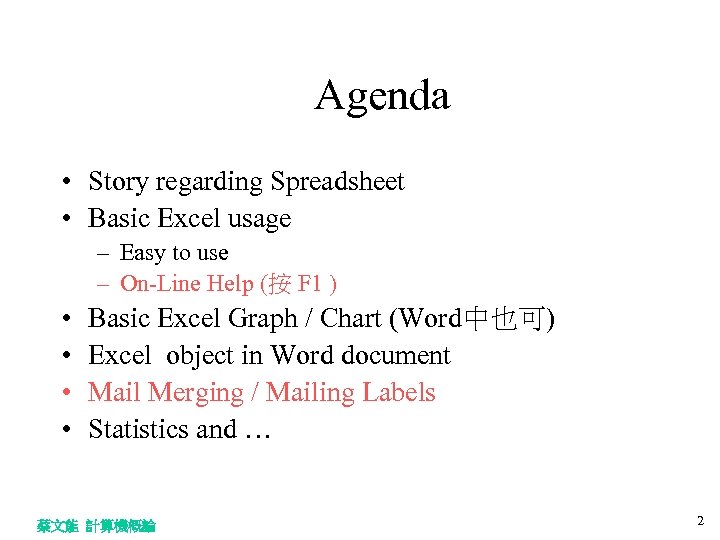 Agenda

• Story regarding Spreadsheet
• Basic Excel usage
– Easy to use
– On-Line Help (按 F1 )
• Basic Excel Graph / Chart (Word中也可)
• Excel object in Word document
• Mail Merging / Mailing Labels
• Statistics and …

蔡文能 計算機概論

2